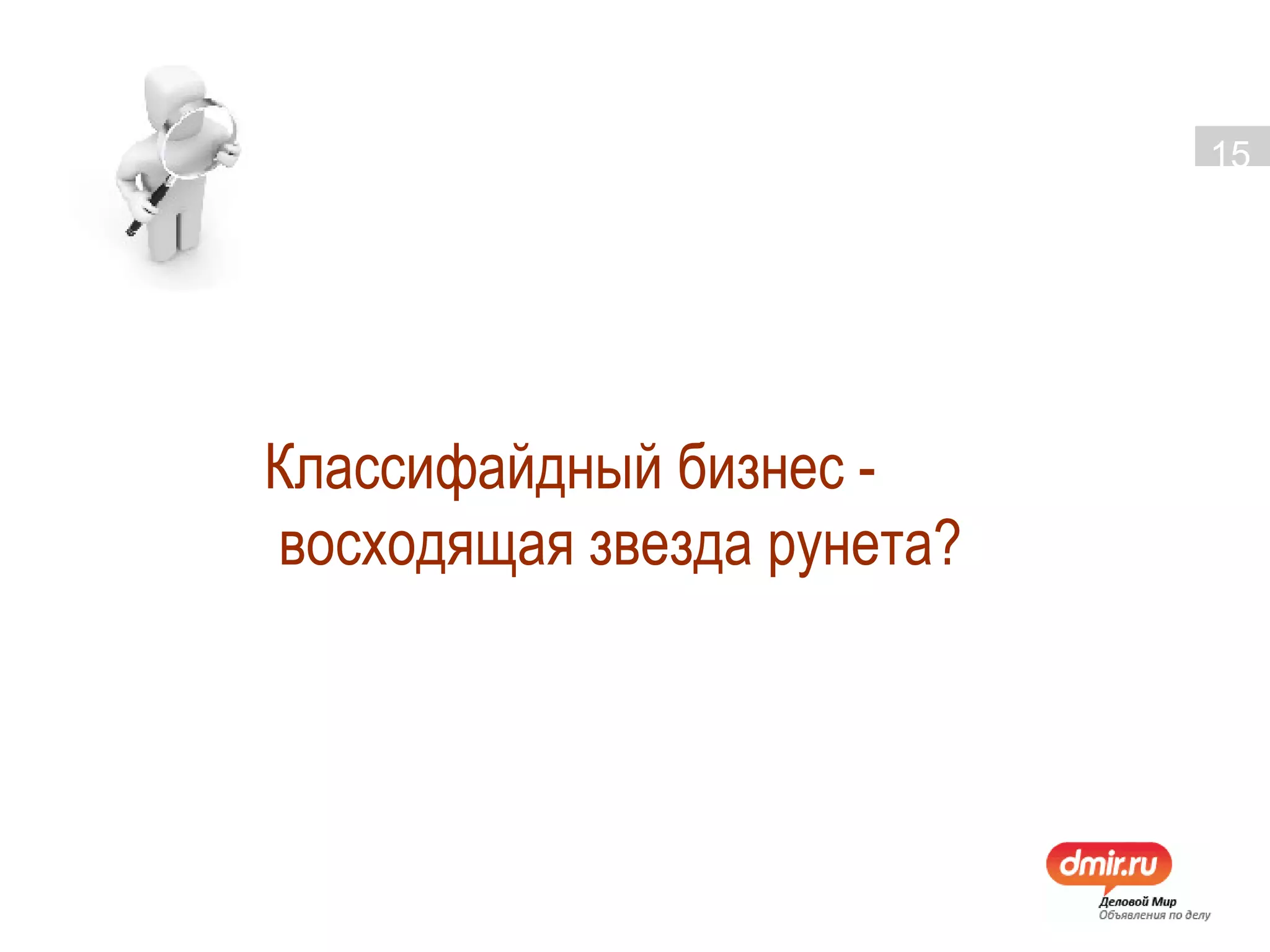 15

Классифайдный бизнес - восходящая звезда рунета?

dmir.ru
Деловой Мир
Объявления по делу